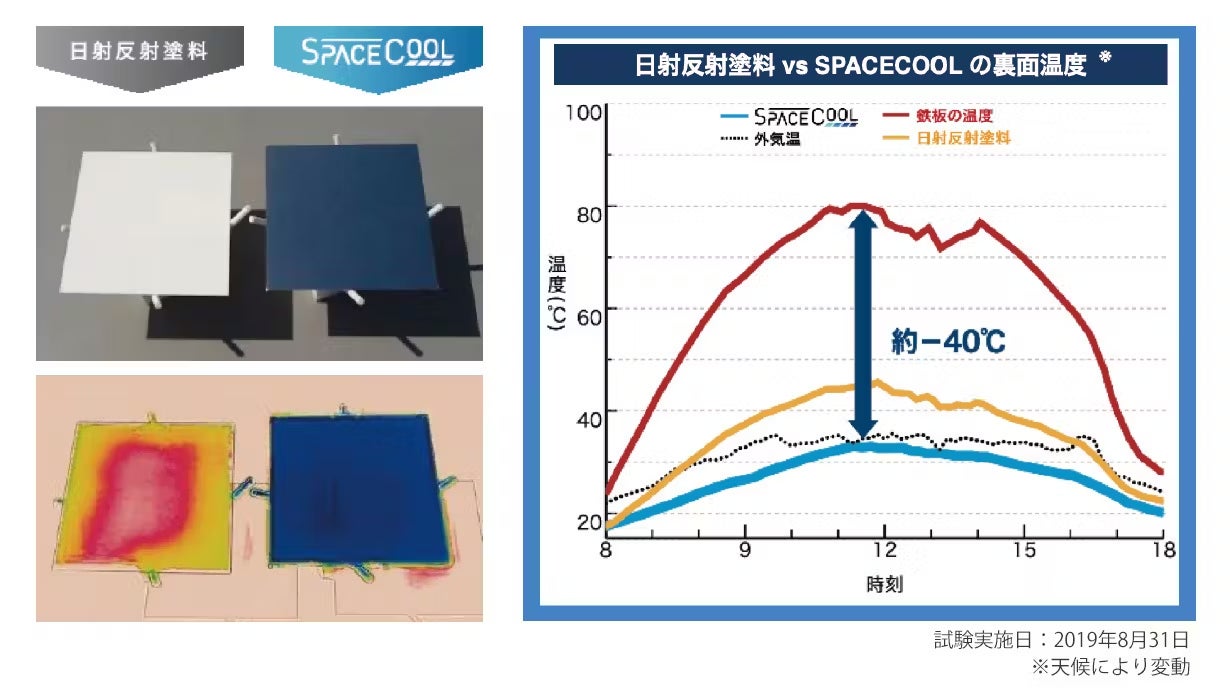 日射反射塗料

SPACECOOL

日射反射塗料 vs SPACECOOL の裏面温度 ※

SPACECOOL
鉄板の温度
外気温
日射反射塗料

100
80
60
40
20

温度(℃)

約−40℃

8
9
12
15
18

時刻

試験実施日：2019年8月31日
※天候により変動